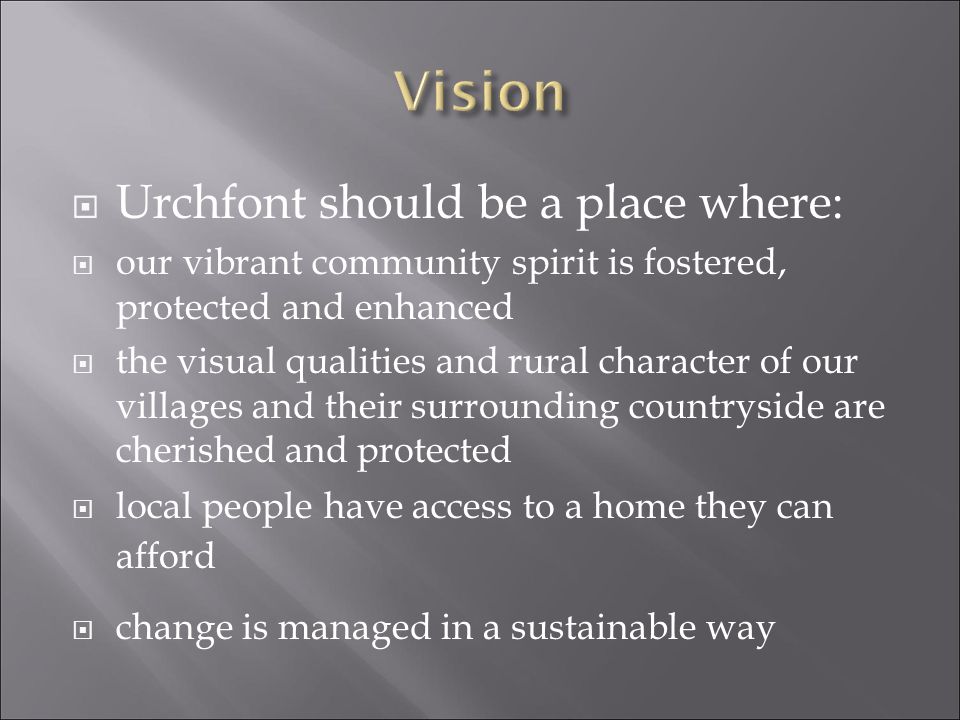 Vision

Urchfont should be a place where:

our vibrant community spirit is fostered, protected and enhanced

the visual qualities and rural character of our villages and their surrounding countryside are cherished and protected

local people have access to a home they can afford

change is managed in a sustainable way